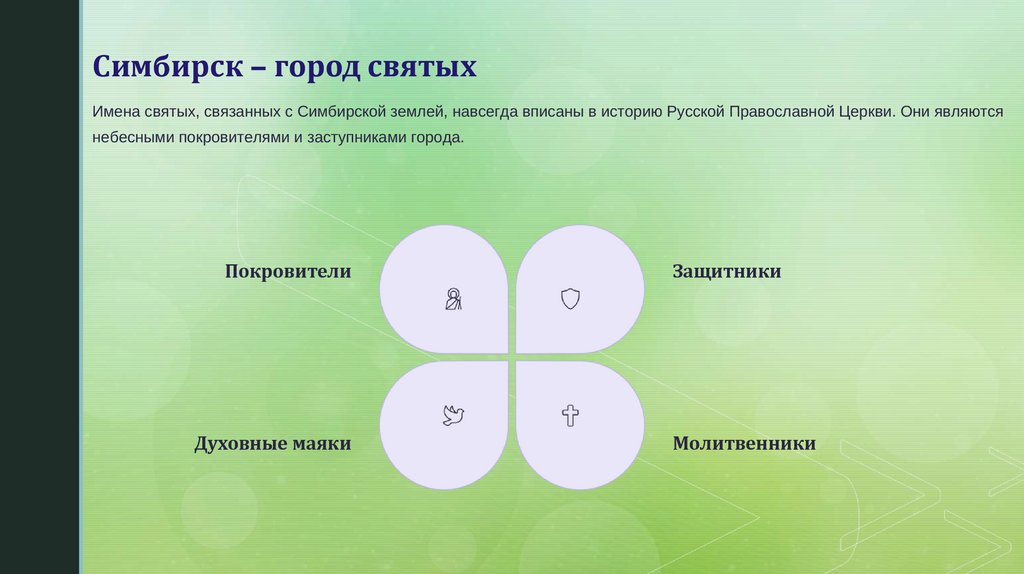 Симбирск – город святых

Имена святых, связанных с Симбирской землей, навсегда вписаны в историю Русской Православной Церкви. Они являются небесными покровителями и заступниками города.

Покровители

Защитники

Духовные маяки

Молитвенники